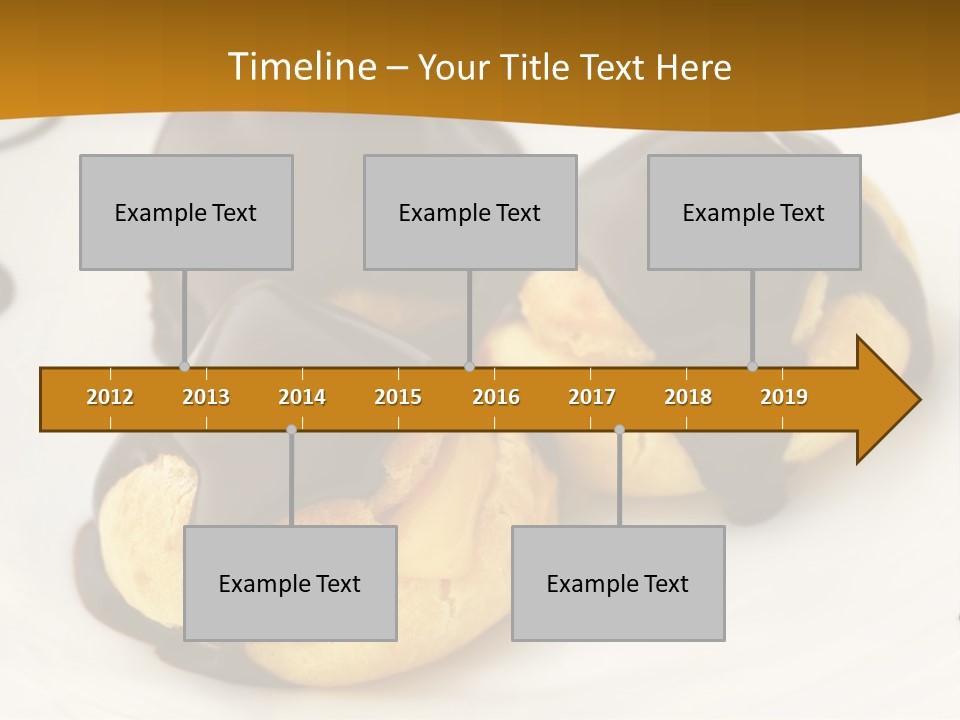 Timeline – Your Title Text Here

Example Text

Example Text

Example Text

2012 2013 2014 2015 2016 2017 2018 2019

Example Text

Example Text